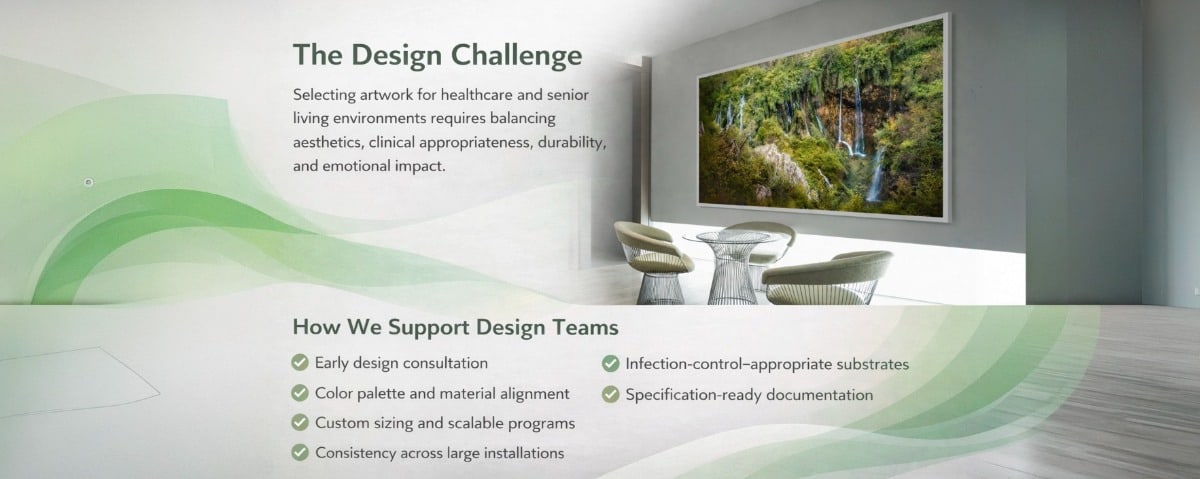 The Design Challenge

Selecting artwork for healthcare and senior living environments requires balancing aesthetics, clinical appropriateness, durability, and emotional impact.

How We Support Design Teams

Early design consultation

Color palette and material alignment

Custom sizing and scalable programs

Consistency across large installations

Infection-control–appropriate substrates

Specification-ready documentation